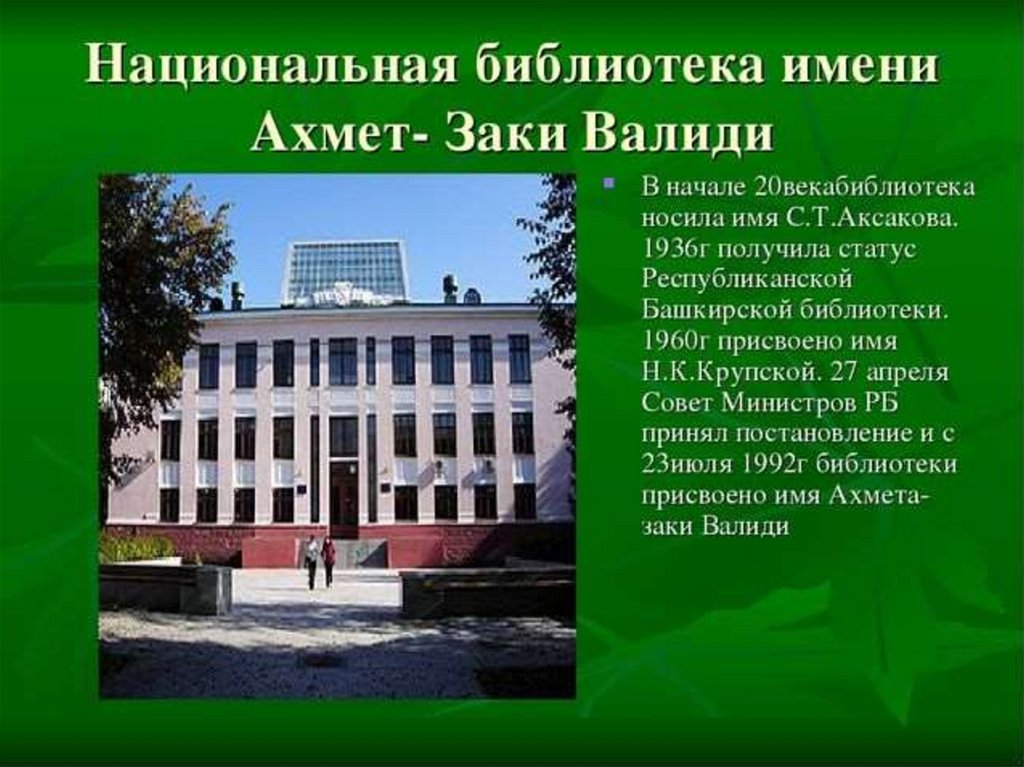 Национальная библиотека имени Ахмет- Заки Валиди

В начале 20векабиблиотека носила имя С.Т.Аксакова. 1936г получила статус Республиканской Башкирской библиотеки. 1960г присвоено имя Н.К.Крупской. 27 апреля Совет Министров РБ принял постановление и с 23июля 1992г библиотеки присвоено имя Ахмета-заки Валиди